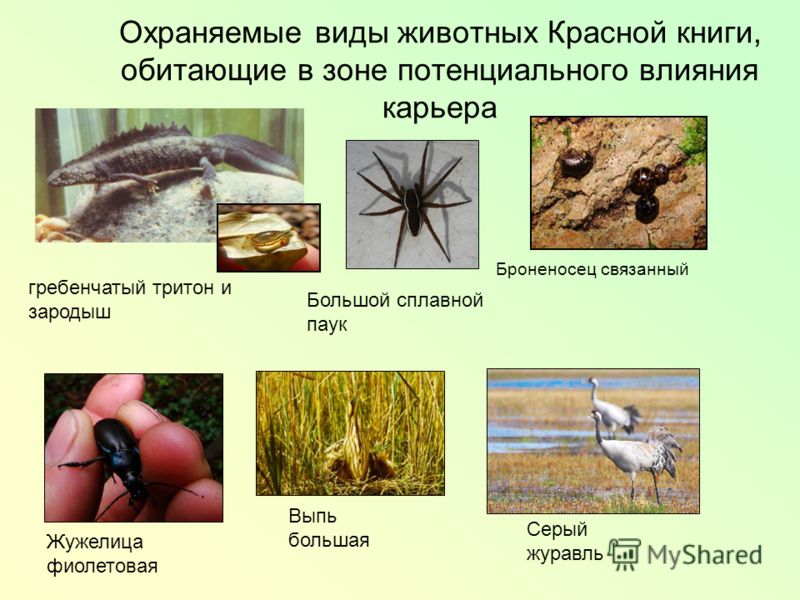 Охраняемые виды животных Красной книги, обитающие в зоне потенциального влияния карьера

гребенчатый тритон и зародыш

Большой сплавной паук

Броненосец связанный

Жужелица фиолетовая

Выпь большая

Серый журавль

MyShared